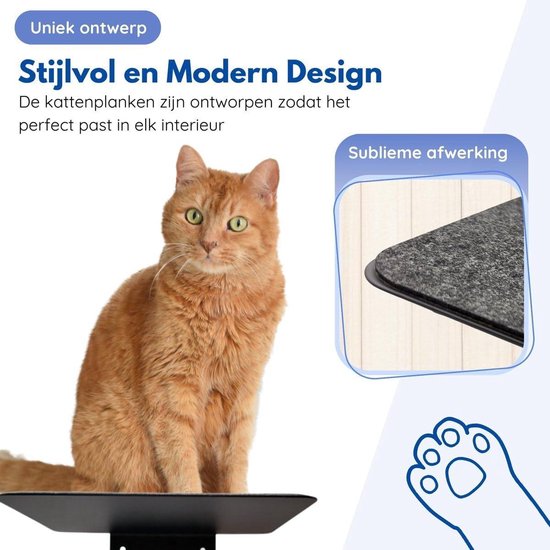 Uniek ontwerp

Stijlvol en Modern Design

De kattenplanken zijn ontworpen zodat het perfect past in elk interieur

Sublieme afwerking